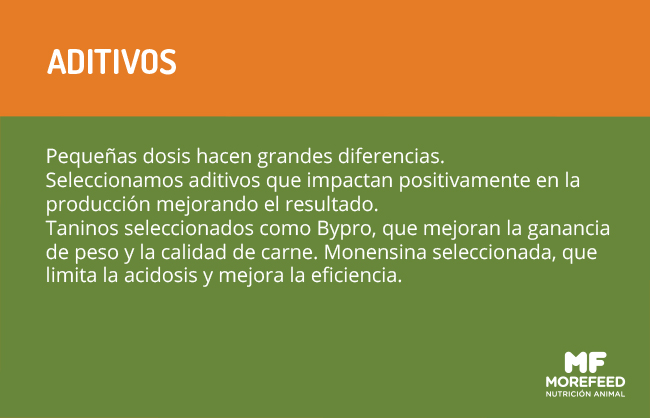 ADITIVOS

Pequeñas dosis hacen grandes diferencias.
Seleccionamos aditivos que impactan positivamente en la producción mejorando el resultado.
Taninos seleccionados como Bypro, que mejoran la ganancia de peso y la calidad de carne. Monensina seleccionada, que limita la acidosis y mejora la eficiencia.

MF
MOREFEED
NUTRICIÓN ANIMAL